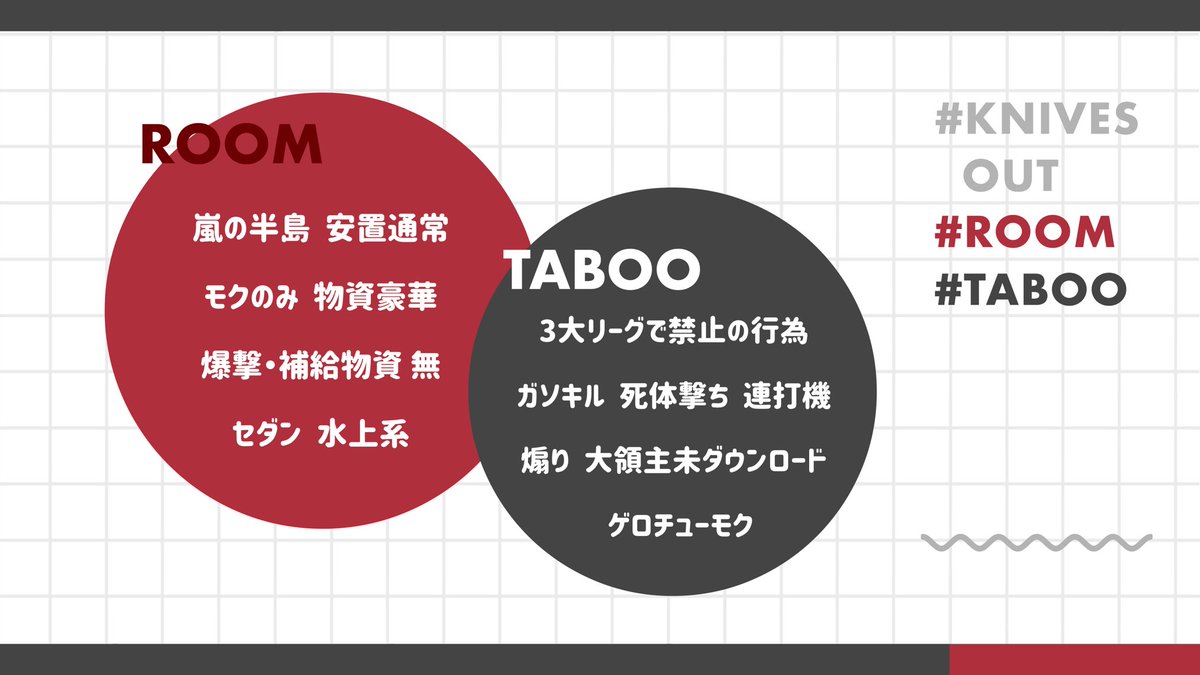 ROOM

嵐の半島 安置通常

モクのみ 物資豪華

爆撃・補給物資 無

セダン 水上系

TABOO

3大リーグで禁止の行為

ガソキル 死体撃ち 連打機

煽り 大領主未ダウンロード

ゲロチューモク

#KNIVES OUT

#ROOM

#TABOO